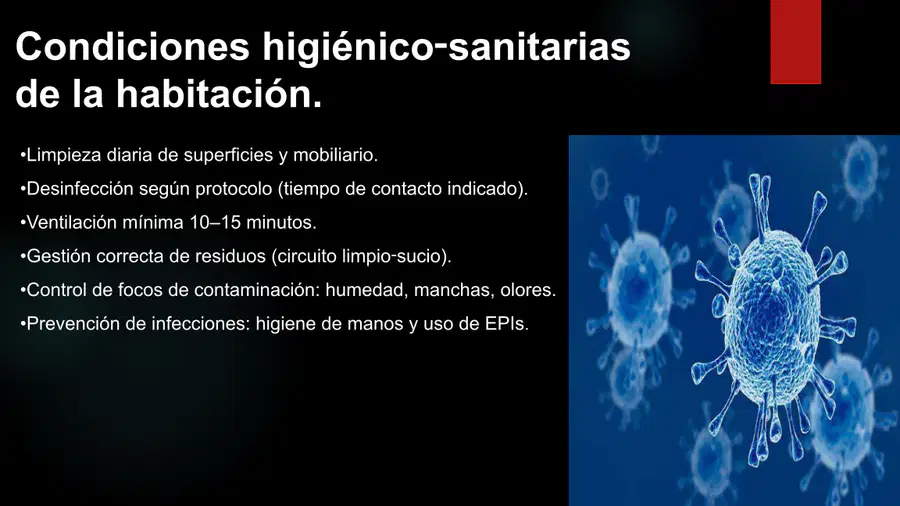 Condiciones higiénico-sanitarias de la habitación.

•Limpieza diaria de superficies y mobiliario.
•Desinfección según protocolo (tiempo de contacto indicado).
•Ventilación mínima 10–15 minutos.
•Gestión correcta de residuos (circuito limpio-sucio).
•Control de focos de contaminación: humedad, manchas, olores.
•Prevención de infecciones: higiene de manos y uso de EPIs.